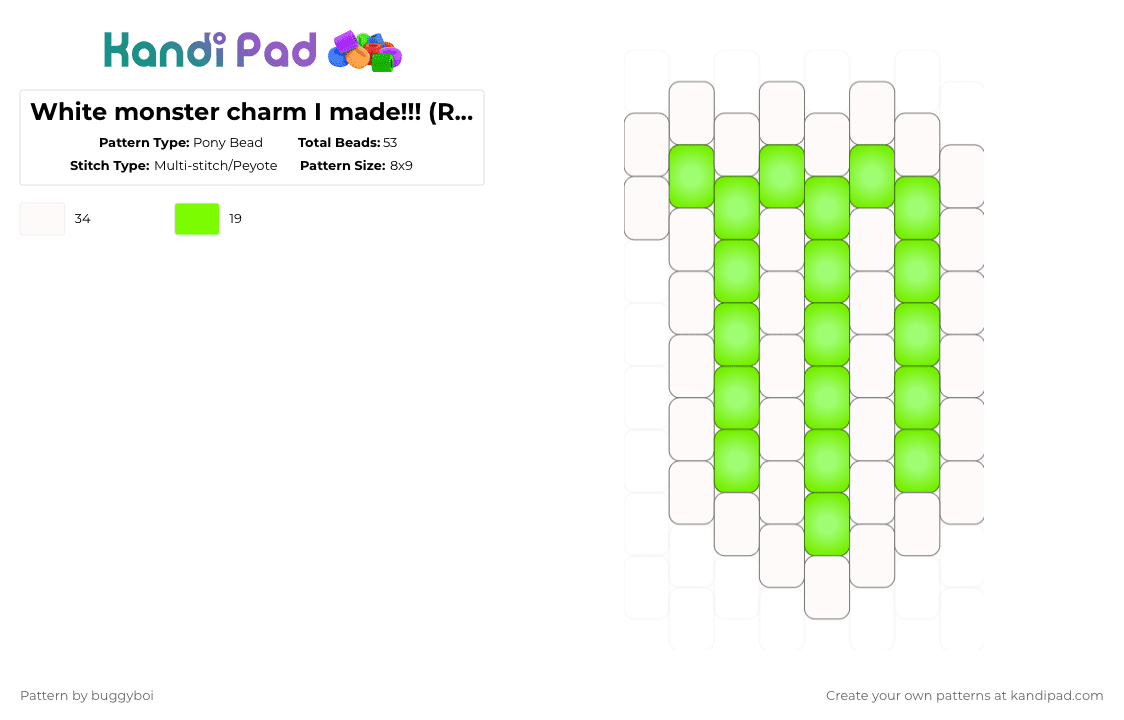 Kandi Pad

White monster charm I made!!! (R...

Pattern Type: Pony Bead
Total Beads: 53
Stitch Type: Multi-stitch/Peyote
Pattern Size: 8x9

34
19

Pattern by buggyboi

Create your own patterns at kandipad.com